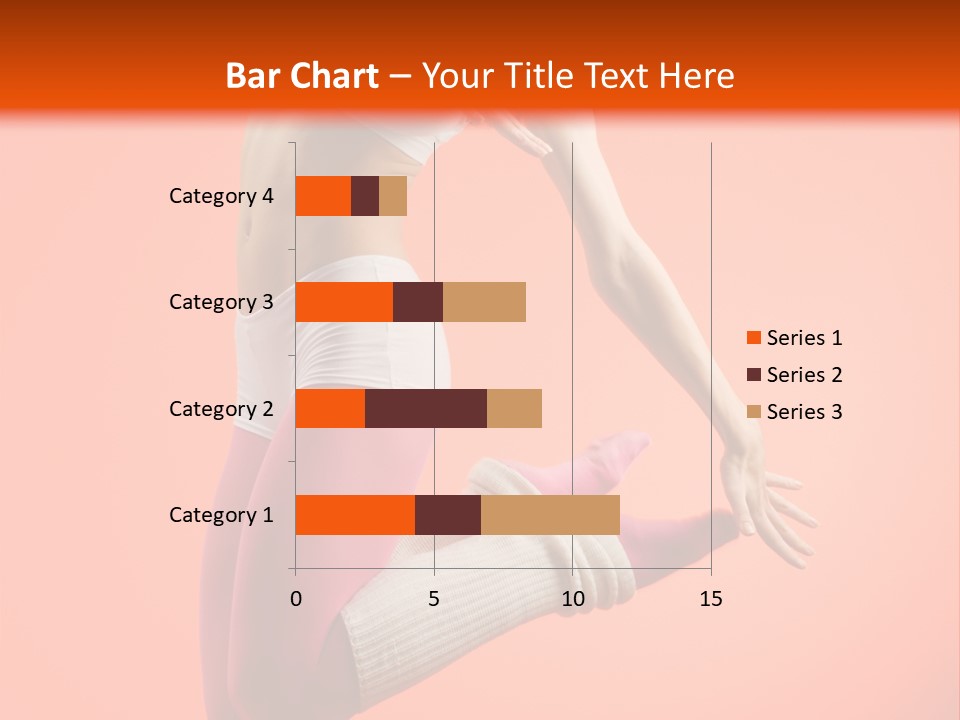 Bar Chart – Your Title Text Here

Category 4
Category 3
Category 2
Category 1

0
5
10
15

Series 1
Series 2
Series 3